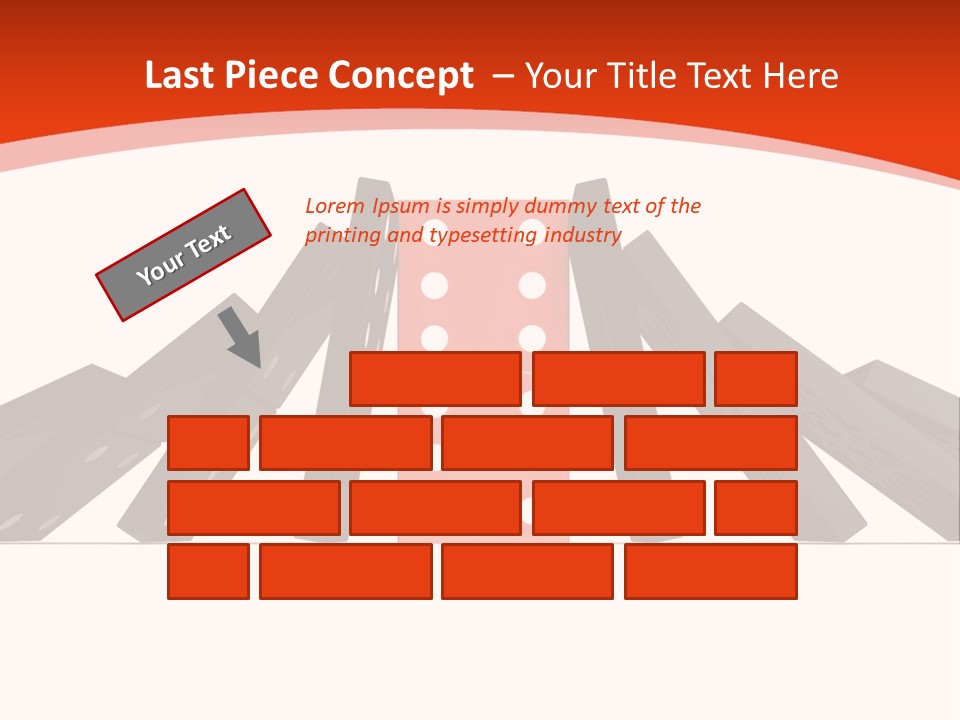 Last Piece Concept – Your Title Text Here

Your Text

Lorem Ipsum is simply dummy text of the printing and typesetting industry